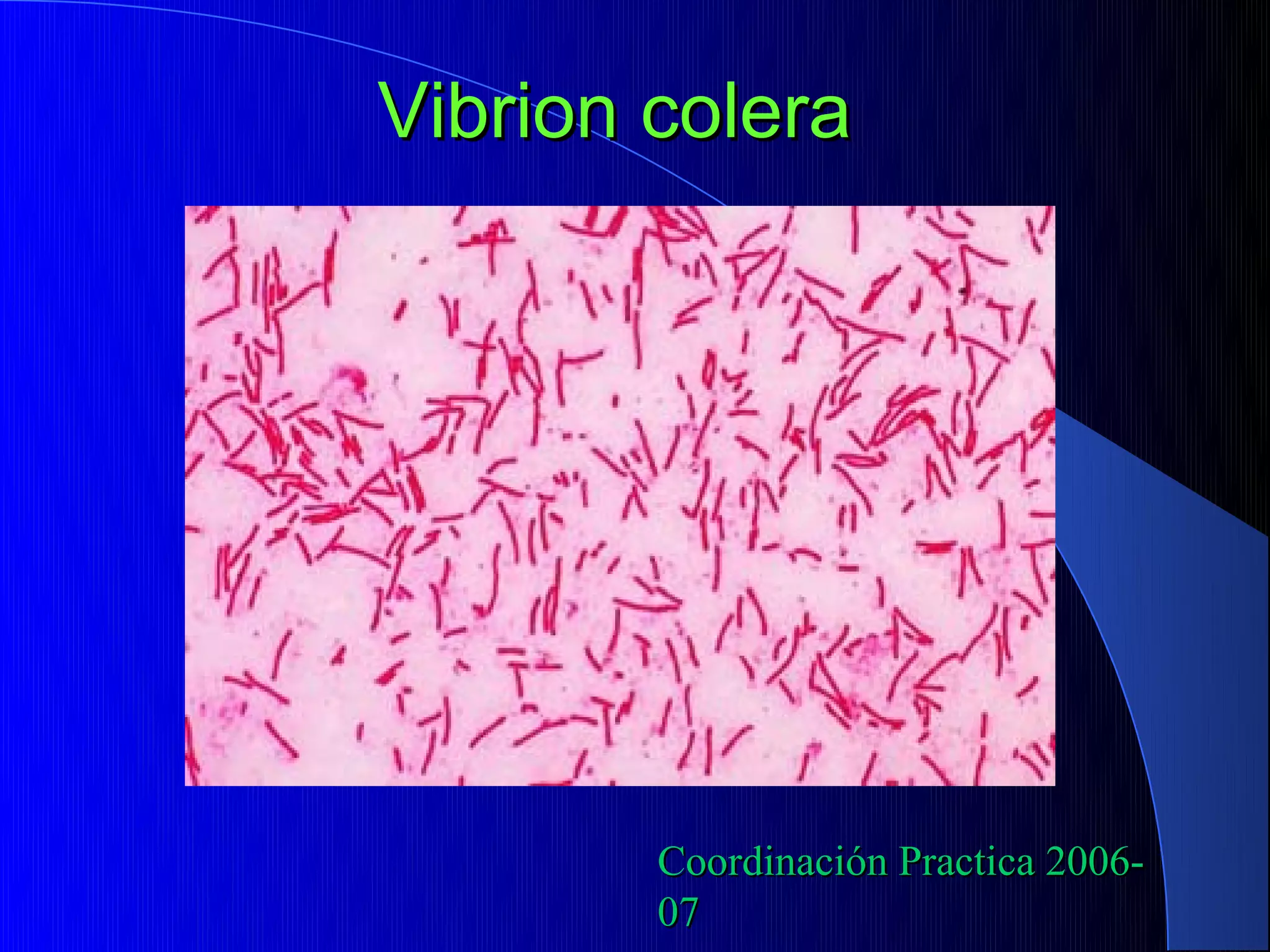 Vibrion colera

Coordinación Practica 2006-07